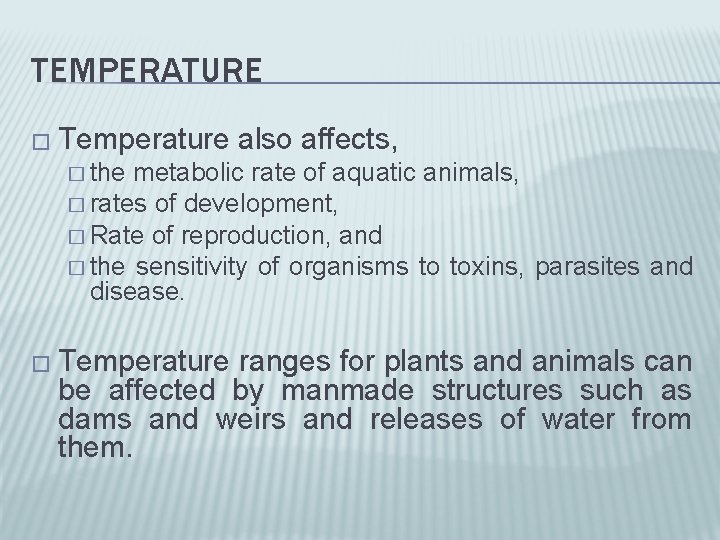 TEMPERATURE

□ Temperature also affects,
□ the metabolic rate of aquatic animals,
□ rates of development,
□ Rate of reproduction, and
□ the sensitivity of organisms to toxins, parasites and disease.

□ Temperature ranges for plants and animals can be affected by manmade structures such as dams and weirs and releases of water from them.